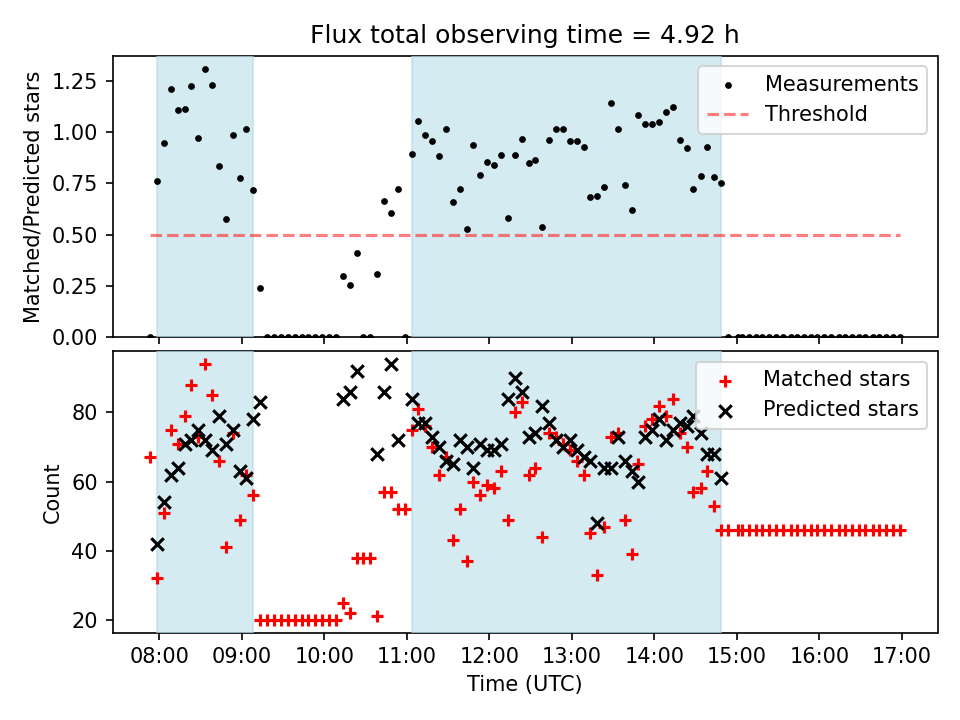 Flux total observing time = 4.92 h

Matched/Predicted stars

1.25
1.00
0.75
0.50
0.25
0.00

Measurements
Threshold

Count

80
60
40
20

Matched stars
Predicted stars

08:00 09:00 10:00 11:00 12:00 13:00 14:00 15:00 16:00 17:00
Time (UTC)